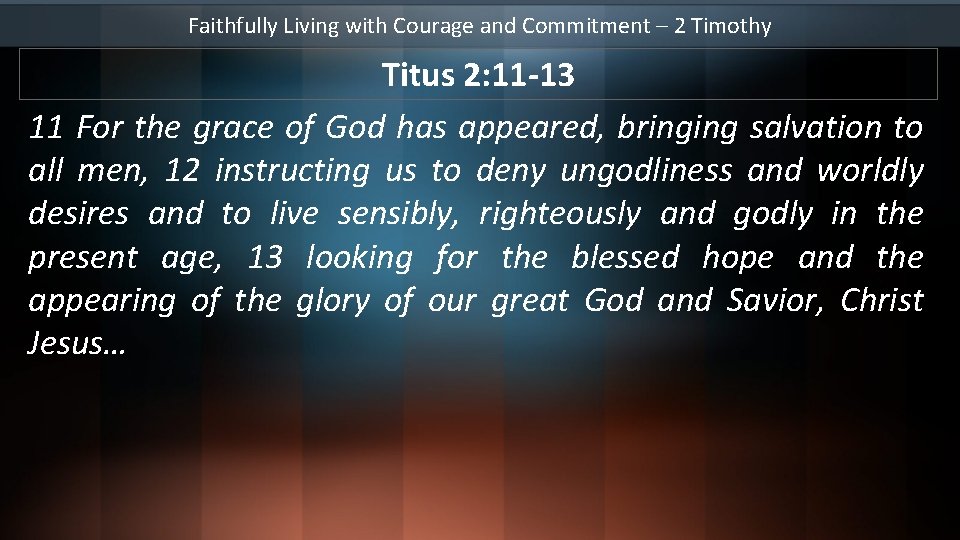 Faithfully Living with Courage and Commitment – 2 Timothy

Titus 2:11-13

11 For the grace of God has appeared, bringing salvation to all men, 12 instructing us to deny ungodliness and worldly desires and to live sensibly, righteously and godly in the present age, 13 looking for the blessed hope and the appearing of the glory of our great God and Savior, Christ Jesus…